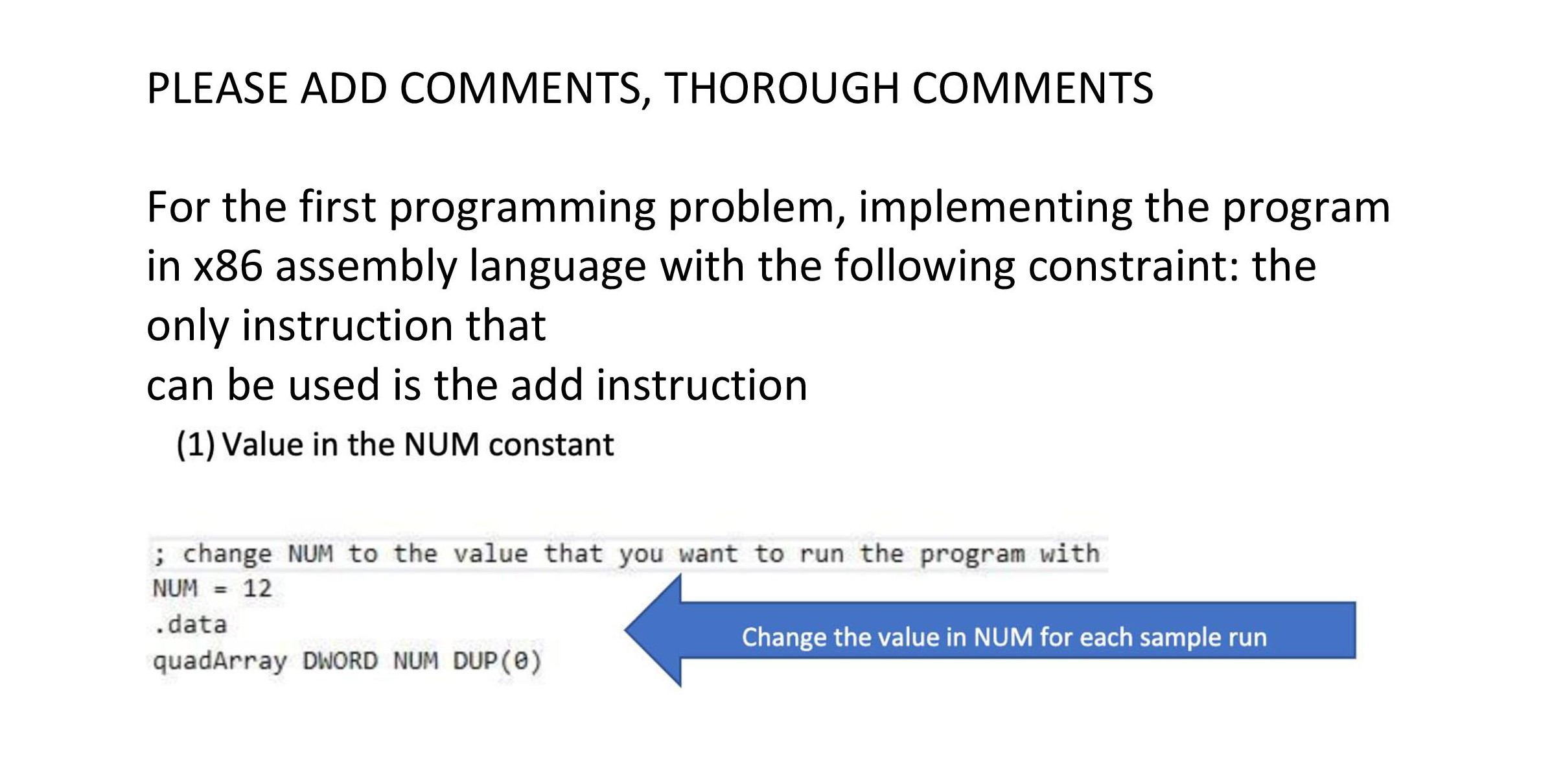 PLEASE ADD COMMENTS, THOROUGH COMMENTS

For the first programming problem, implementing the program in x86 assembly language with the following constraint: the only instruction that
can be used is the add instruction

(1) Value in the NUM constant

; change NUM to the value that you want to run the program with
NUM = 12
.data
quadArray DWORD NUM DUP(0)

Change the value in NUM for each sample run